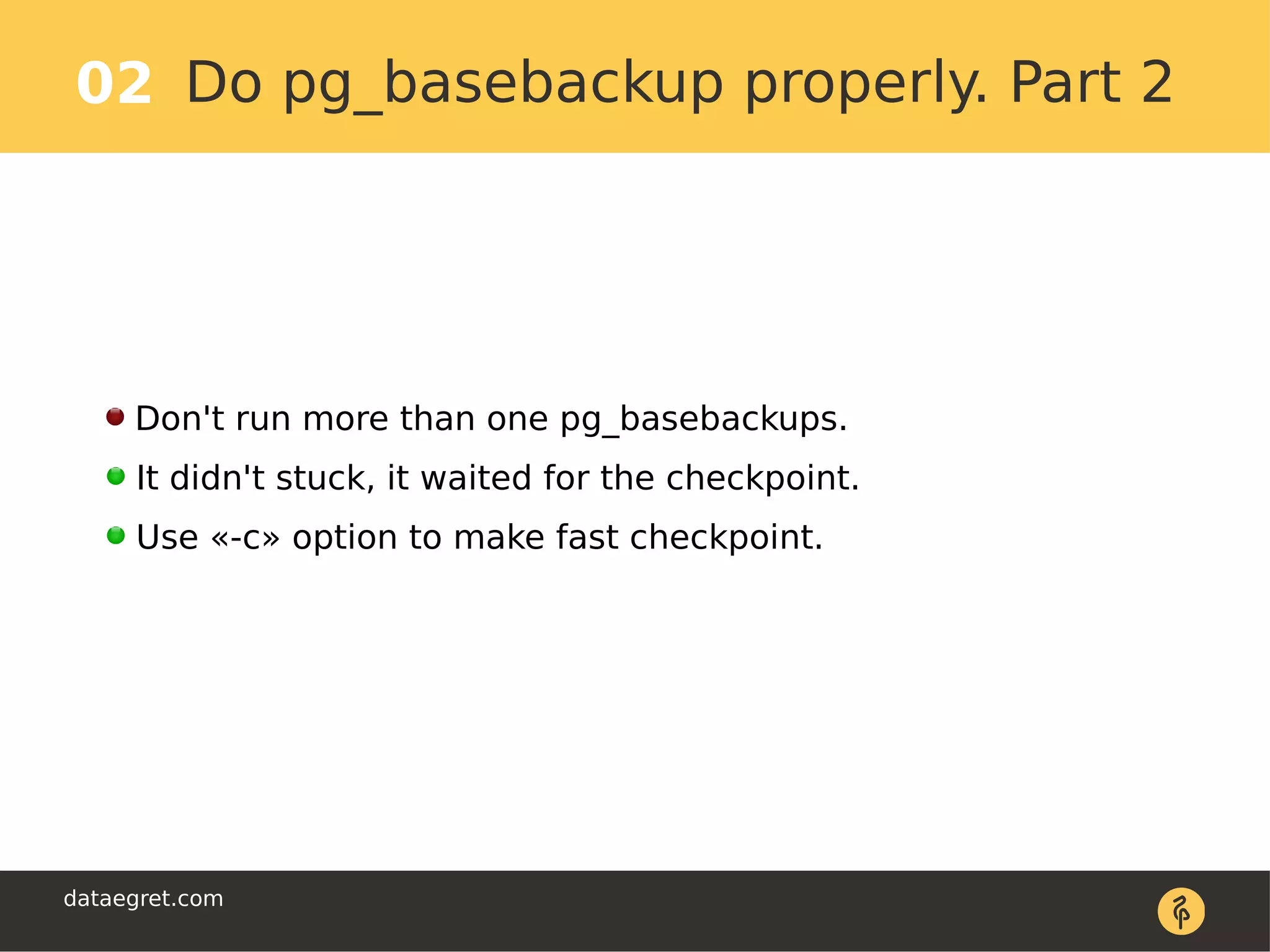 02 Do pg_basebackup properly. Part 2

Don't run more than one pg_basebackups.
It didn't stuck, it waited for the checkpoint.
Use «-c» option to make fast checkpoint.

dataegret.com